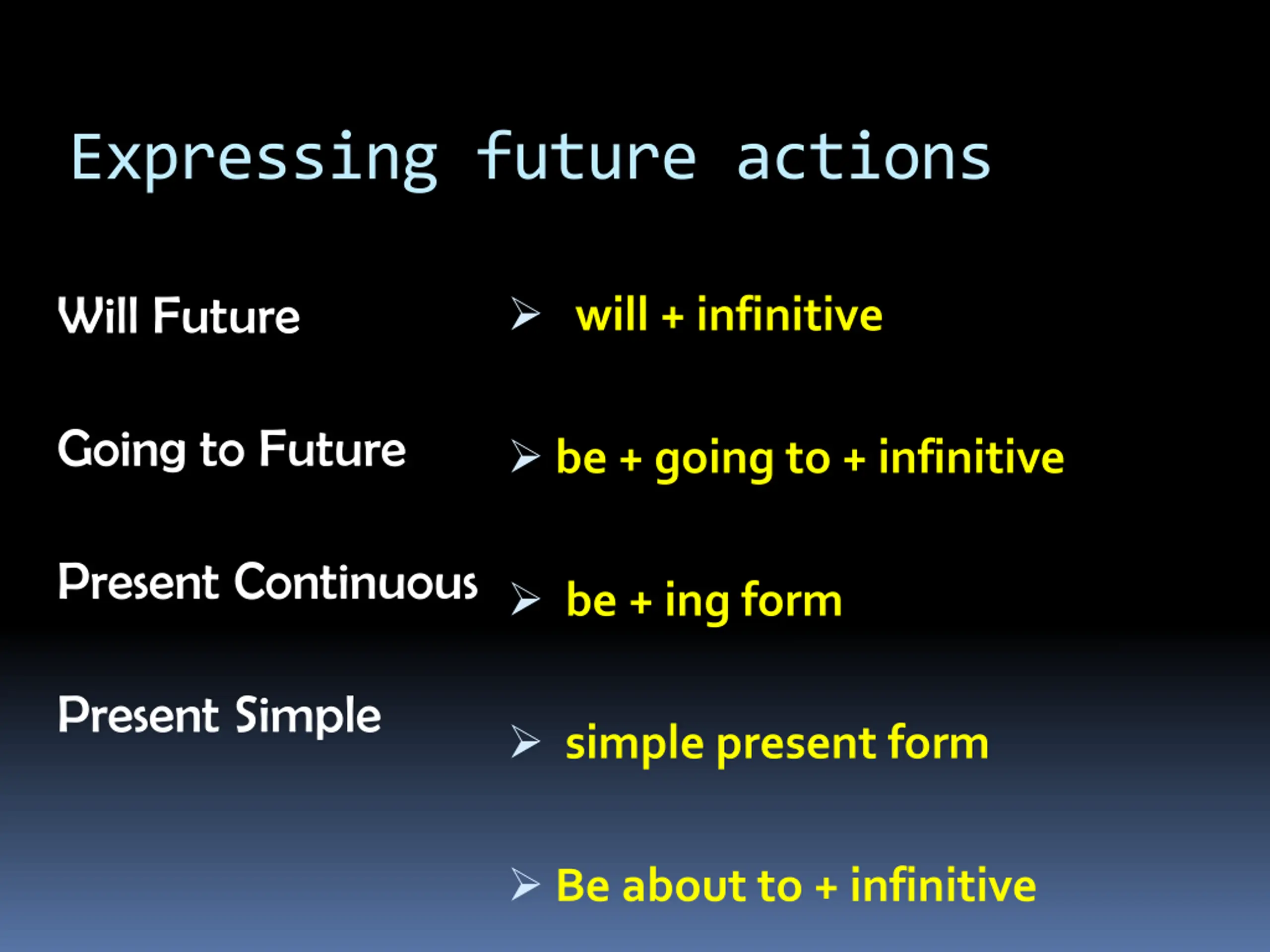 Expressing future actions

Will Future

Going to Future

Present Continuous

Present Simple

➢ will + infinitive

➢ be + going to + infinitive

➢ be + ing form

➢ simple present form

➢ Be about to + infinitive